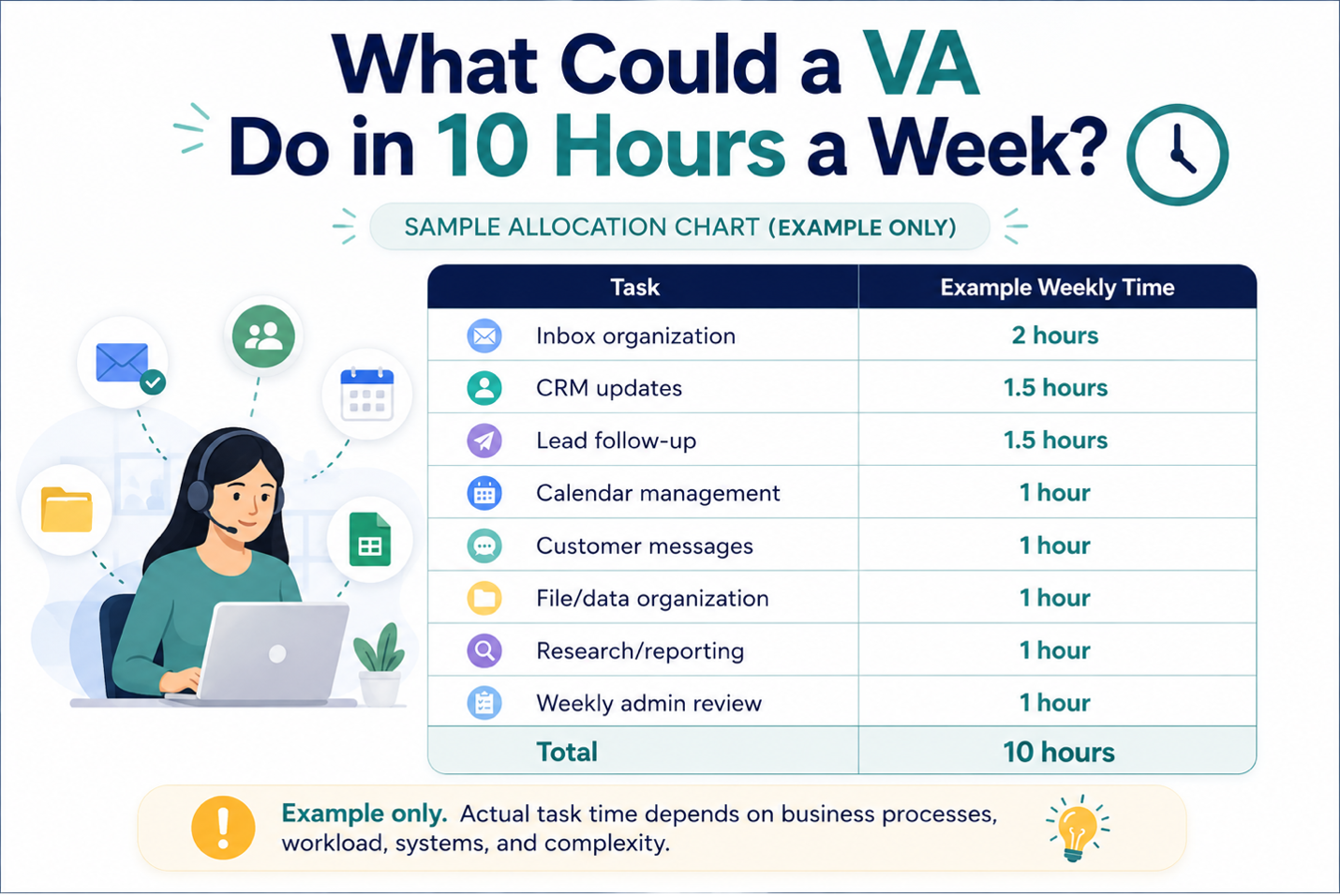 What Could a VA Do in 10 Hours a Week?

SAMPLE ALLOCATION CHART (EXAMPLE ONLY)

| Task | Example Weekly Time |
|---|---|
| Inbox organization | 2 hours |
| CRM updates | 1.5 hours |
| Lead follow-up | 1.5 hours |
| Calendar management | 1 hour |
| Customer messages | 1 hour |
| File/data organization | 1 hour |
| Research/reporting | 1 hour |
| Weekly admin review | 1 hour |
| Total | 10 hours |

Example only. Actual task time depends on business processes, workload, systems, and complexity.